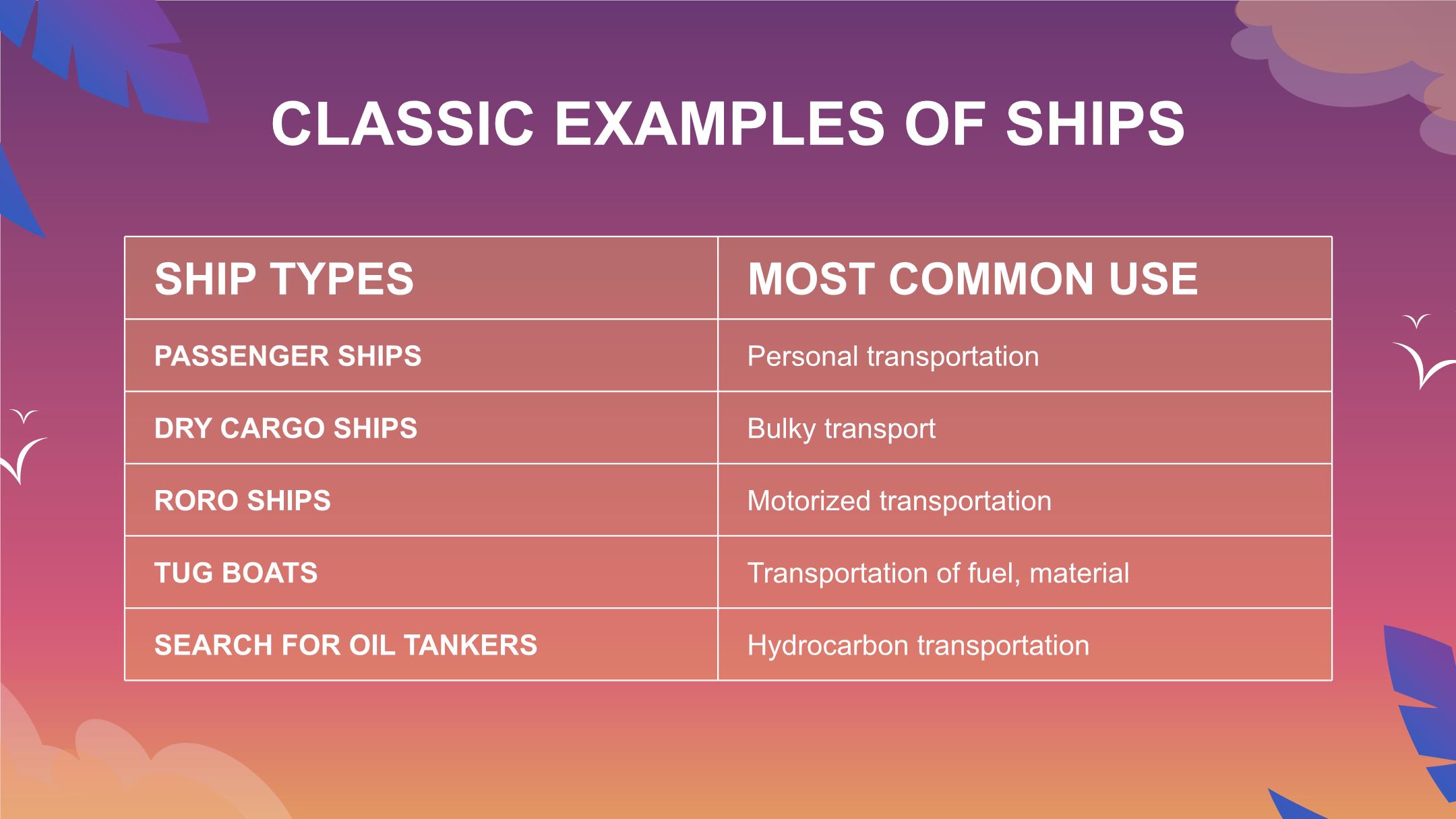 CLASSIC EXAMPLES OF SHIPS

| SHIP TYPES | MOST COMMON USE |
|---|---|
| PASSENGER SHIPS | Personal transportation |
| DRY CARGO SHIPS | Bulky transport |
| RORO SHIPS | Motorized transportation |
| TUG BOATS | Transportation of fuel, material |
| SEARCH FOR OIL TANKERS | Hydrocarbon transportation |